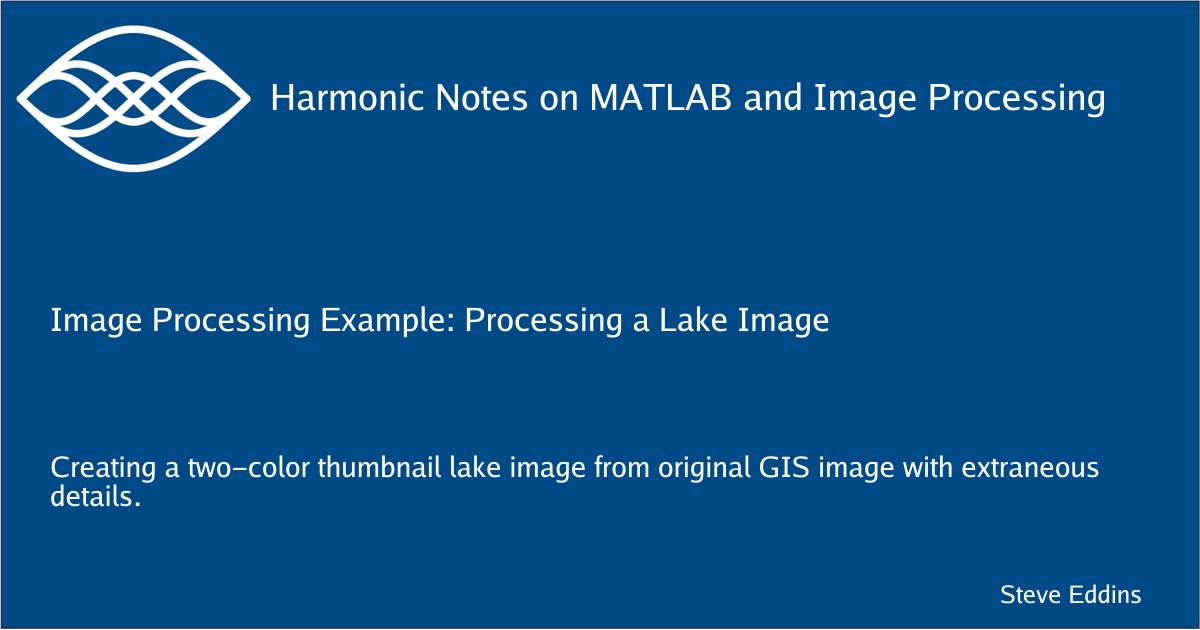 Harmonic Notes on MATLAB and Image Processing

Image Processing Example: Processing a Lake Image

Creating a two-color thumbnail lake image from original GIS image with extraneous details.

Steve Eddins